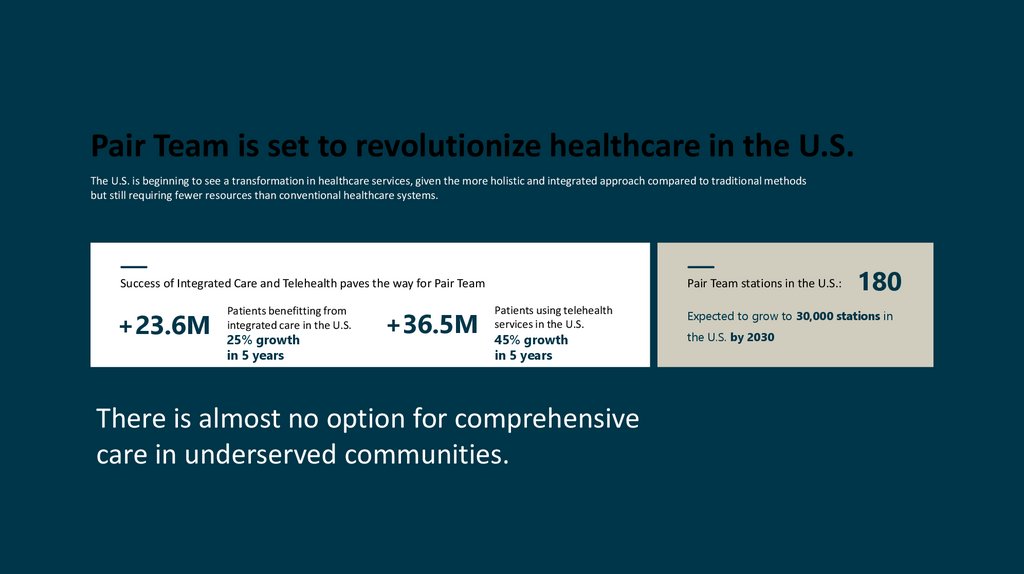 Pair Team is set to revolutionize healthcare in the U.S.

The U.S. is beginning to see a transformation in healthcare services, given the more holistic and integrated approach compared to traditional methods but still requiring fewer resources than conventional healthcare systems.

Success of Integrated Care and Telehealth paves the way for Pair Team

+23.6M Patients benefitting from integrated care in the U.S. 25% growth in 5 years

+36.5M Patients using telehealth services in the U.S. 45% growth in 5 years

Pair Team stations in the U.S.: 180

Expected to grow to 30,000 stations in the U.S. by 2030

There is almost no option for comprehensive care in underserved communities.